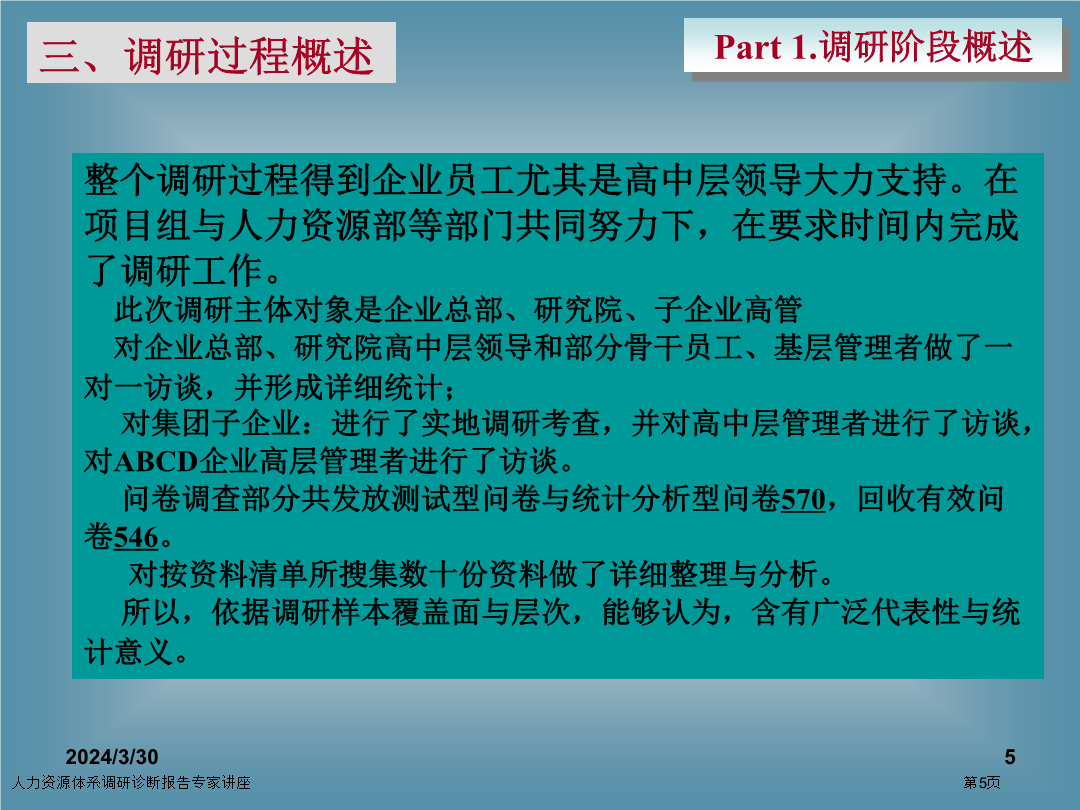 三、调研过程概述

Part 1.调研阶段概述

整个调研过程得到企业员工尤其是高中层领导大力支持。在项目组与人力资源部等部门共同努力下，在要求时间内完成了调研工作。

此次调研主体对象是企业总部、研究院、子企业高管

对企业总部、研究院高中层领导和部分骨干员工、基层管理者做了一对一访谈，并形成详细统计；

对集团子企业：进行了实地调研考查，并对高中层管理者进行了访谈，对ABCD企业高层管理者进行了访谈。

问卷调查部分共发放测试型问卷与统计分析型问卷570，回收有效问卷546。

对按资料清单所搜集数十份资料做了详细整理与分析。

所以，依据调研样本覆盖面与层次，能够认为，含有广泛代表性与统计意义。

2024/3/30

5

人力资源体系调研诊断报告专家讲座

第5页